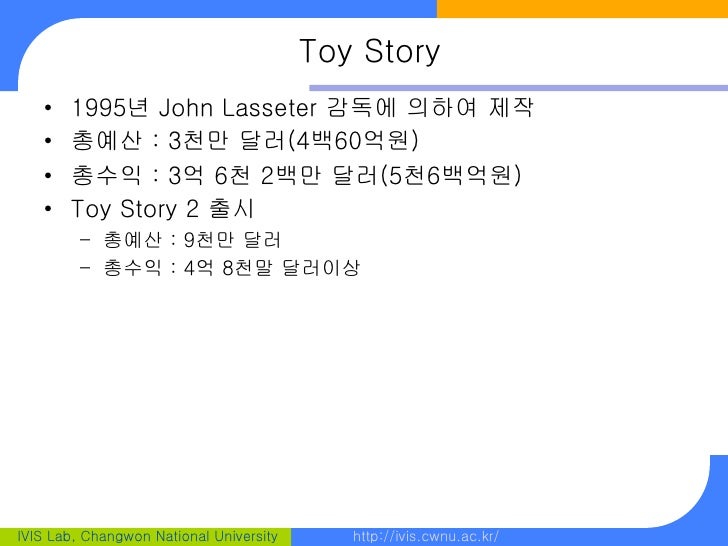 Toy Story

• 1995년 John Lasseter 감독에 의하여 제작
• 총예산 : 3천만 달러(4백60억원)
• 총수익 : 3억 6천 2백만 달러(5천6백억원)
• Toy Story 2 출시
  – 총예산 : 9천만 달러
  – 총수익 : 4억 8천말 달러이상

IVIS Lab, Changwon National University
http://ivis.cwnu.ac.kr/